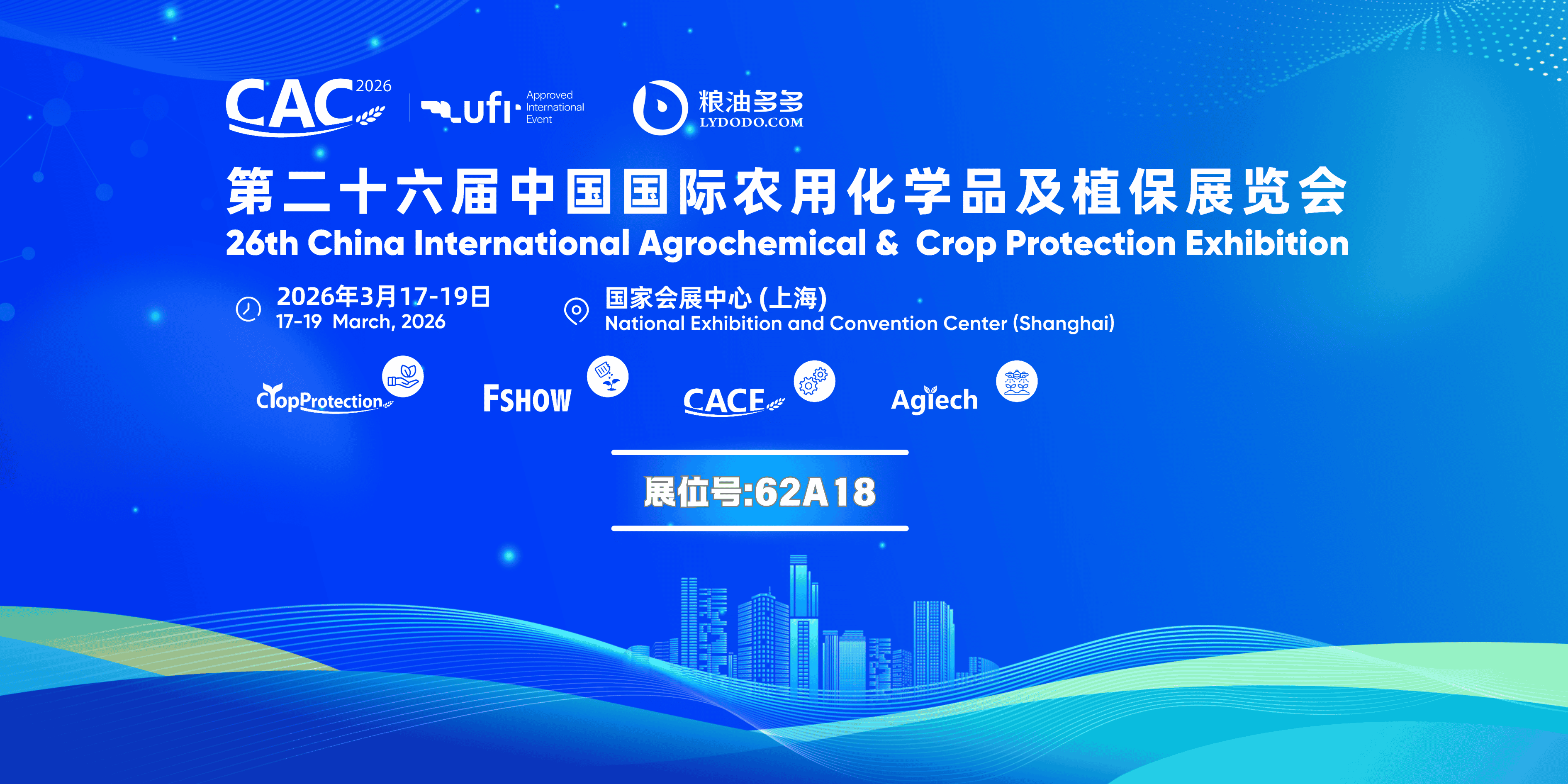 CAC 2026

ufi Approved International Event

粮油多多
LYDODO.COM

第二十六届中国国际农用化学品及植保展览会
26th China International Agrochemical & Crop Protection Exhibition

2026年3月17-19日
17-19 March, 2026

国家会展中心 (上海)
National Exhibition and Convention Center (Shanghai)

CropProtection

FSHOW

CACE

AgTech

展位号:62A18